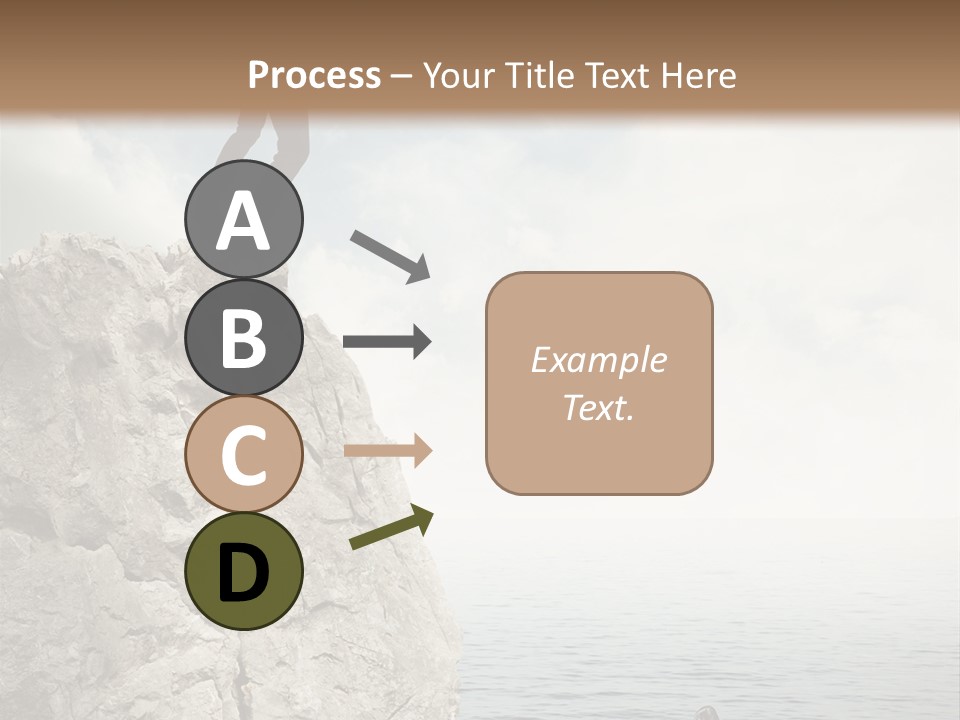 Process – Your Title Text Here

A

B

C

D

Example Text.